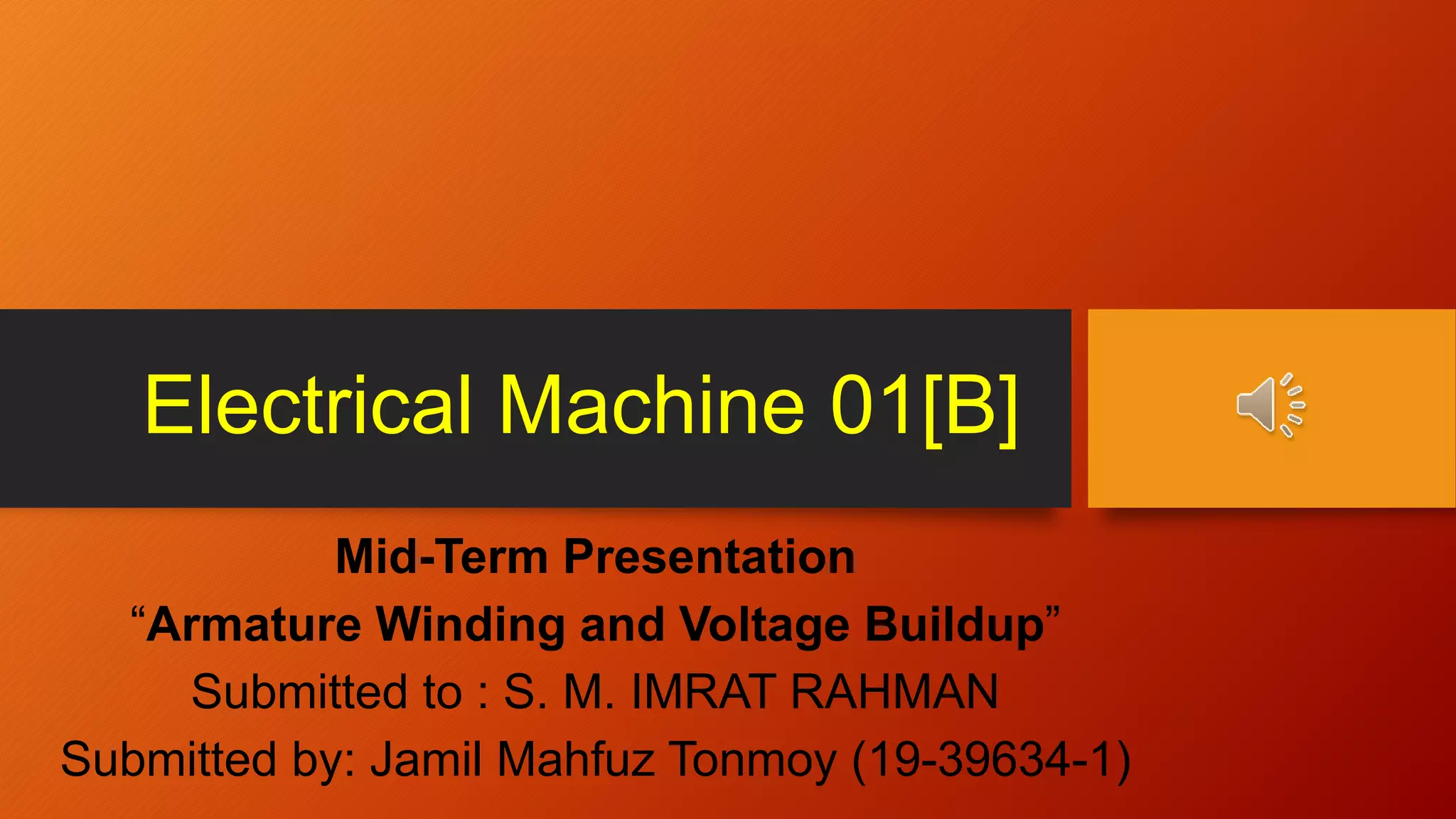 Electrical Machine 01[B]

Mid-Term Presentation
“Armature Winding and Voltage Buildup”
Submitted to : S. M. IMRAT RAHMAN
Submitted by: Jamil Mahfuz Tonmoy (19-39634-1)